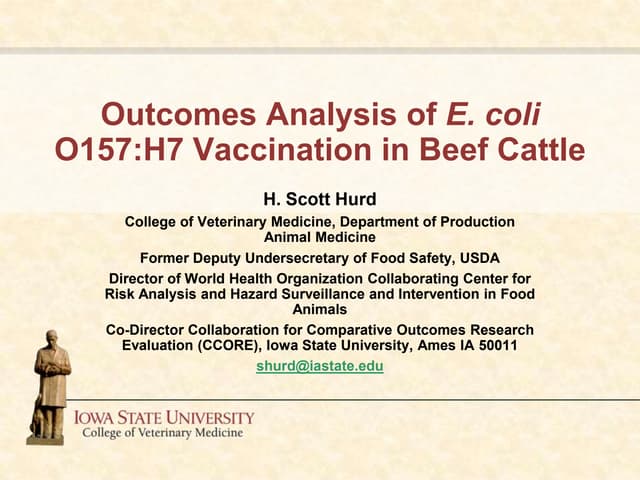 Outcomes Analysis of E. coli O157:H7 Vaccination in Beef Cattle

H. Scott Hurd

College of Veterinary Medicine, Department of Production Animal Medicine

Former Deputy Undersecretary of Food Safety, USDA

Director of World Health Organization Collaborating Center for Risk Analysis and Hazard Surveillance and Intervention in Food Animals

Co-Director Collaboration for Comparative Outcomes Research Evaluation (CCORE), Iowa State University, Ames IA 50011

shurd@iastate.edu

IOWA STATE UNIVERSITY
College of Veterinary Medicine